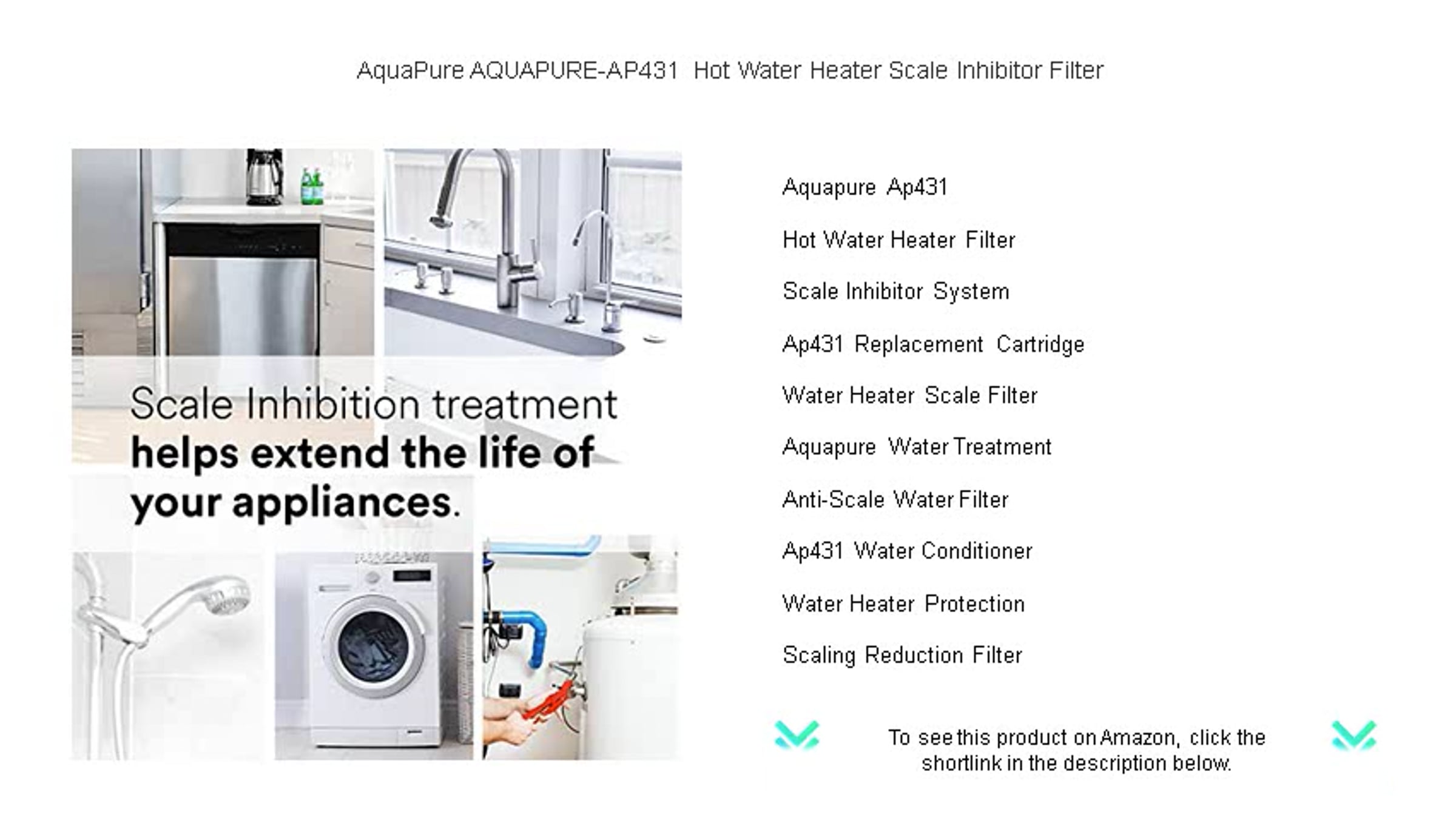 AquaPure AQUAPURE-AP431 Hot Water Heater Scale Inhibitor Filter

Scale Inhibition treatment helps extend the life of your appliances.

Aquapure Ap431

Hot Water Heater Filter

Scale Inhibitor System

Ap431 Replacement Cartridge

Water Heater Scale Filter

Aquapure Water Treatment

Anti-Scale Water Filter

Ap431 Water Conditioner

Water Heater Protection

Scaling Reduction Filter

To see this product on Amazon, click the shortlink in the description below.